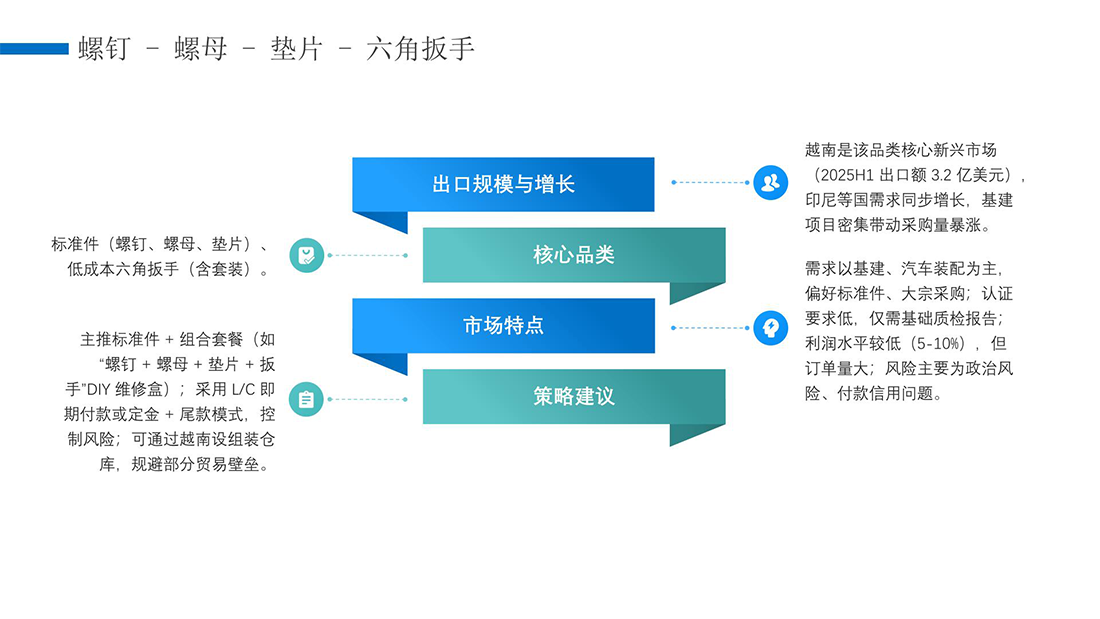 螺钉 - 螺母 - 垫片 - 六角扳手

出口规模与增长

越南是该品类核心新兴市场（2025H1 出口额 3.2 亿美元），印尼等国需求同步增长，基建项目密集带动采购量暴涨。

核心品类

标准件（螺钉、螺母、垫片）、低成本六角扳手（含套装）。

市场特点

需求以基建、汽车装配为主，偏好标准件、大宗采购；认证要求低，仅需基础质检报告；利润水平较低（5-10%），但订单量大；风险主要为政治风险、付款信用问题。

策略建议

主推标准件 + 组合套餐（如“螺钉 + 螺母 + 垫片 + 扳手”DIY 维修盒）；采用 L/C 即期付款或定金 + 尾款模式，控制风险；可通过越南设组装仓库，规避部分贸易壁垒。